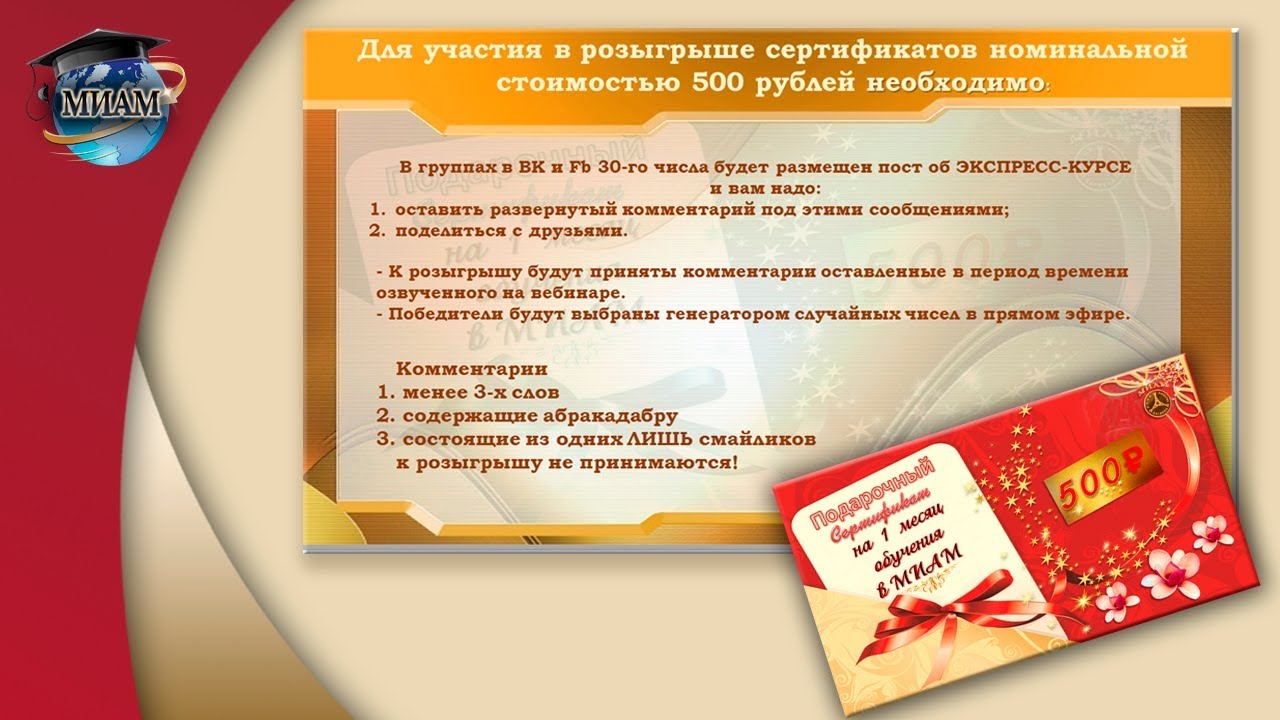 МИАМ

Для участия в розыгрыше сертификатов номинальной стоимостью 500 рублей необходимо:

В группах в ВК и Fb 30-го числа будет размещен пост об ЭКСПРЕСС-КУРСЕ и вам надо:
1. оставить развернутый комментарий под этими сообщениями;
2. поделиться с друзьями.

- К розыгрышу будут приняты комментарии оставленные в период времени озвученного на вебинаре.
- Победители будут выбраны генератором случайных чисел в прямом эфире.

Комментарии
1. менее 3-х слов
2. содержащие абракадабру
3. состоящие из одних ЛИШЬ смайликов
к розыгрышу не принимаются!

Подарочный Сертификат на 1 месяц обучения в МИАМ

500₽